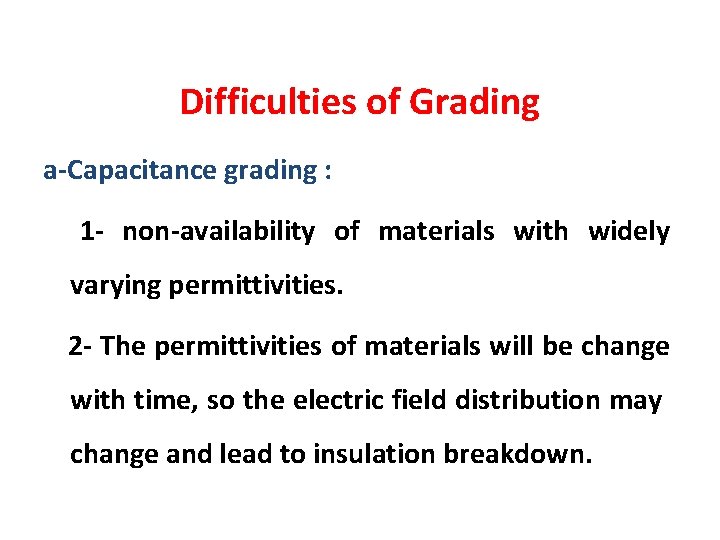 Difficulties of Grading

a-Capacitance grading :

1- non-availability of materials with widely varying permittivities.

2- The permittivities of materials will be change with time, so the electric field distribution may change and lead to insulation breakdown.